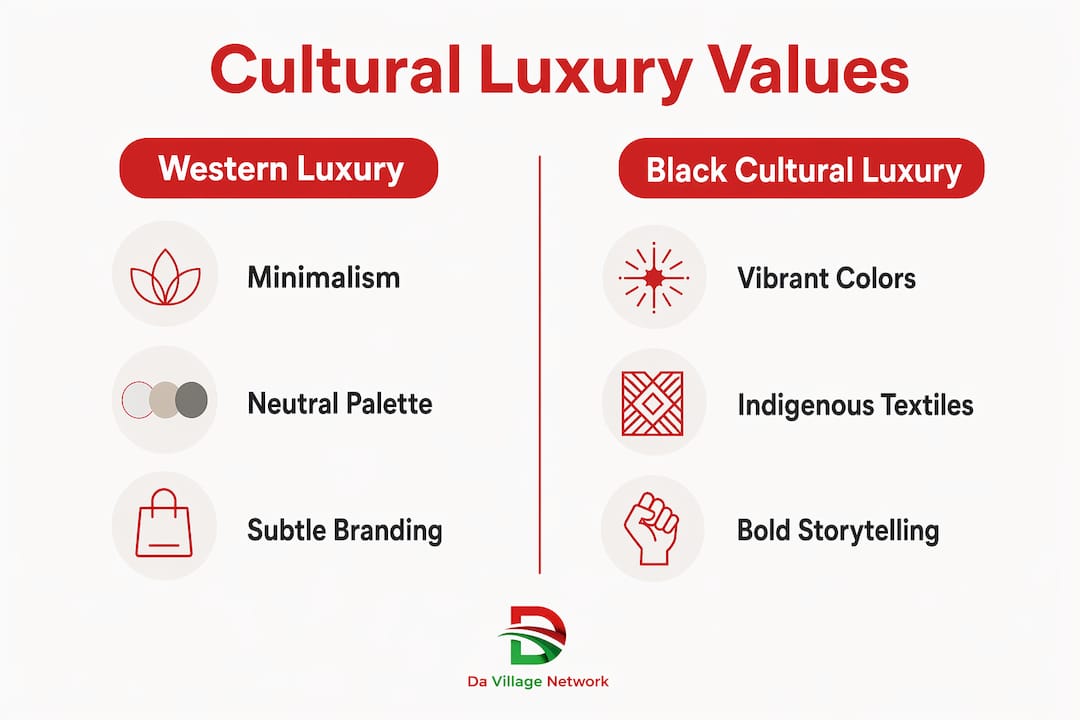 Cultural Luxury Values

Western Luxury

Minimalism

Neutral Palette

Subtle Branding

Black Cultural Luxury

Vibrant Colors

Indigenous Textiles

Bold Storytelling

Da Village Network